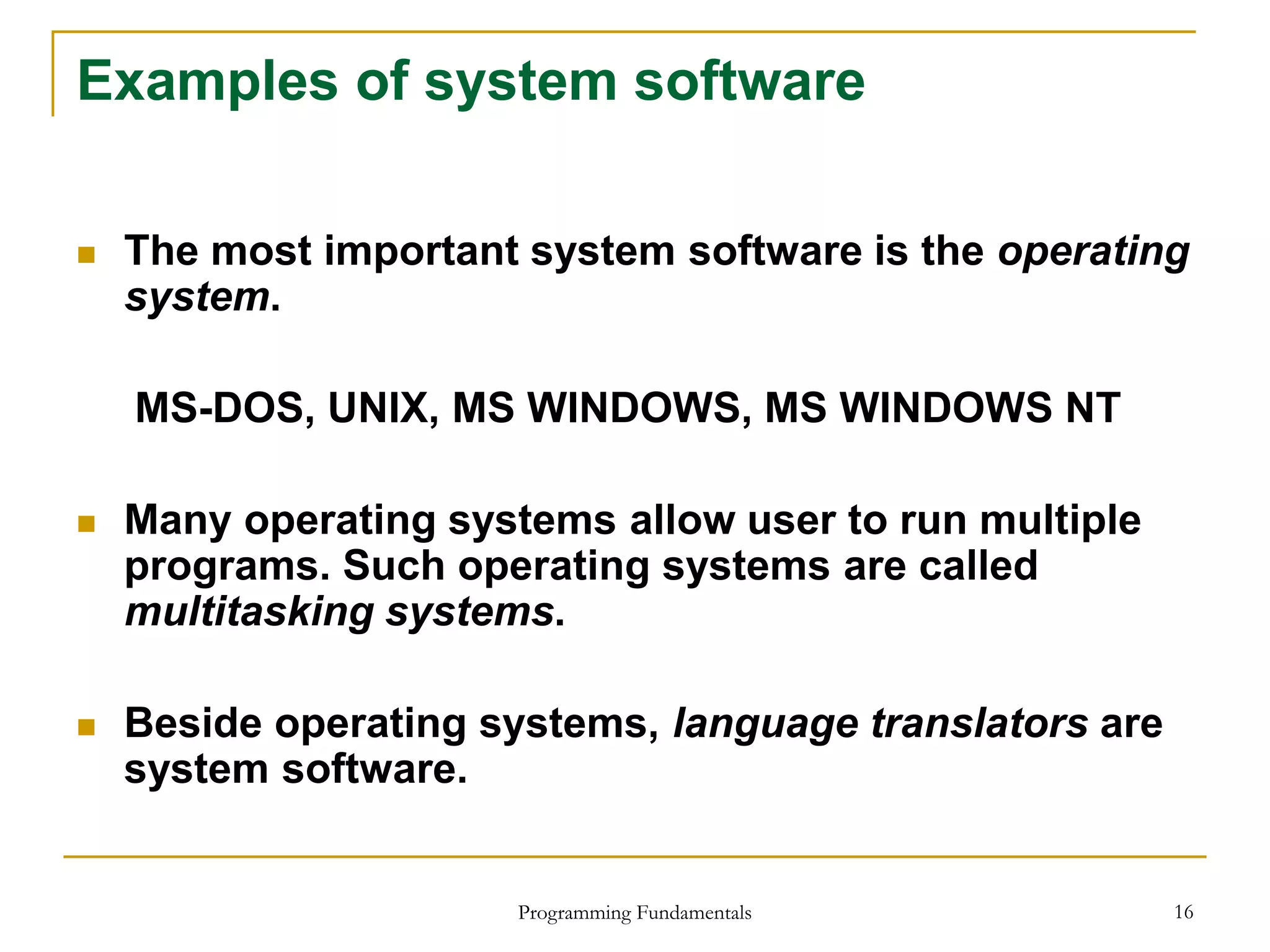 Examples of system software

The most important system software is the operating system.

MS-DOS, UNIX, MS WINDOWS, MS WINDOWS NT

Many operating systems allow user to run multiple programs. Such operating systems are called multitasking systems.

Beside operating systems, language translators are system software.

Programming Fundamentals

16